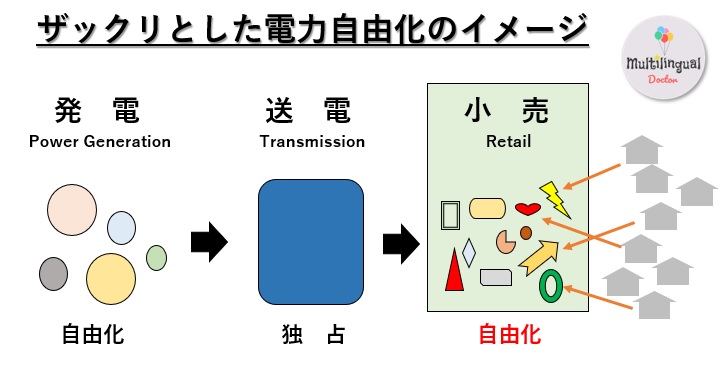 ザックリとした電力自由化のイメージ

Multilingual Doctor

発　電
Power Generation

自由化

送　電
Transmission

独　占

小　売
Retail

自由化